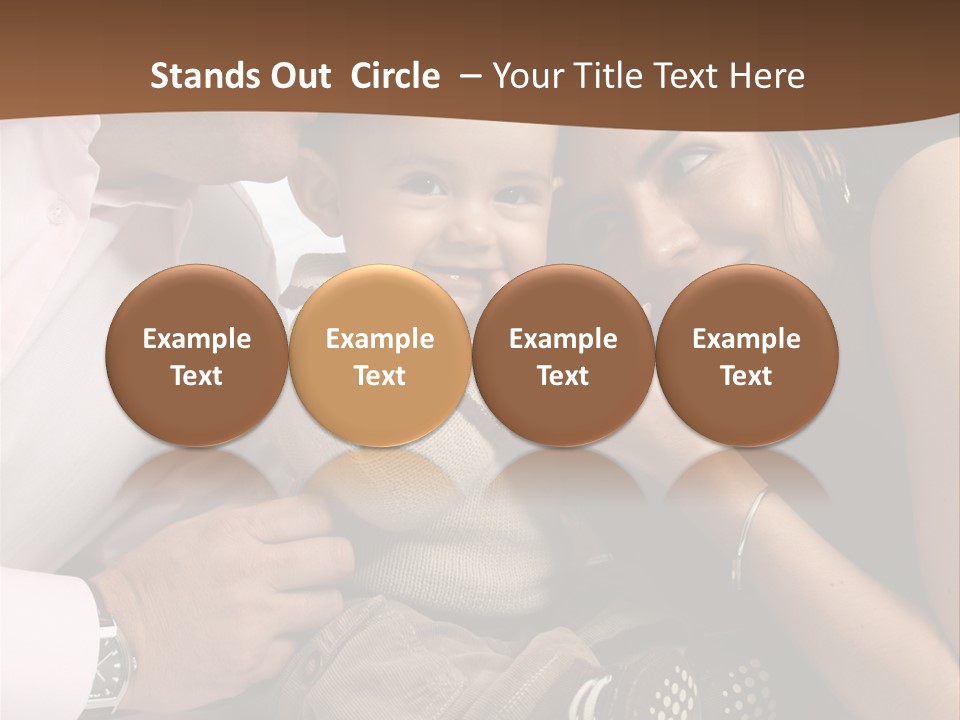 Stands Out Circle – Your Title Text Here

Example Text

Example Text

Example Text

Example Text